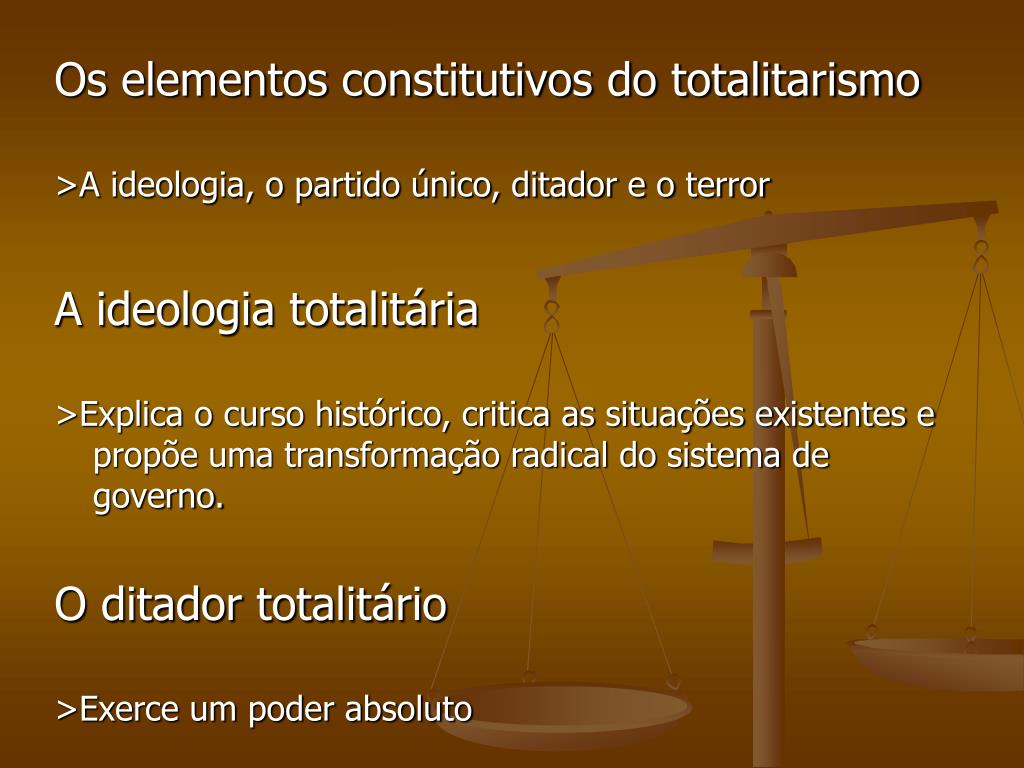 Os elementos constitutivos do totalitarismo

>A ideologia, o partido único, ditador e o terror

A ideologia totalitária

>Explica o curso histórico, critica as situações existentes e propõe uma transformação radical do sistema de governo.

O ditador totalitário

>Exerce um poder absoluto